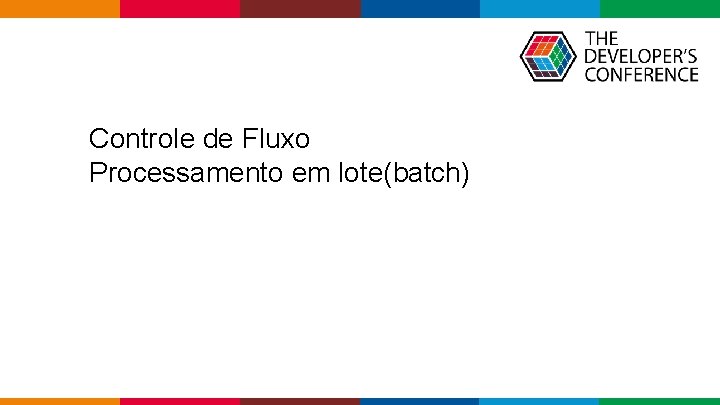 THE DEVELOPER'S CONFERENCE

Controle de Fluxo
Processamento em lote(batch)